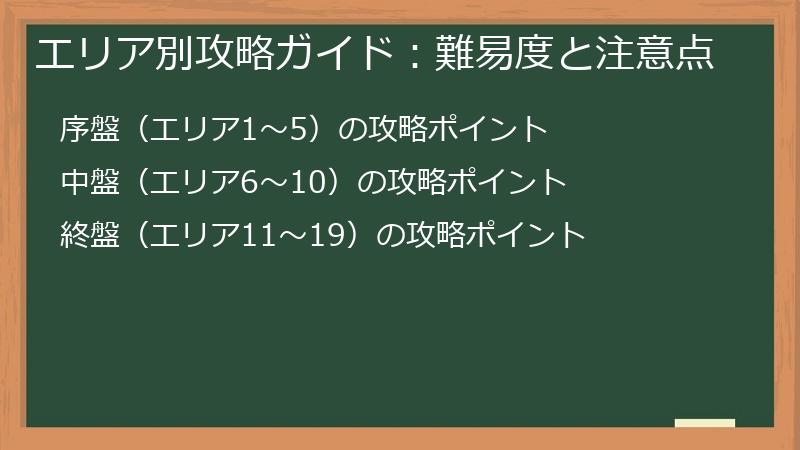 エリア別攻略ガイド：難易度と注意点

序盤（エリア1～5）の攻略ポイント

中盤（エリア6～10）の攻略ポイント

終盤（エリア11～19）の攻略ポイント